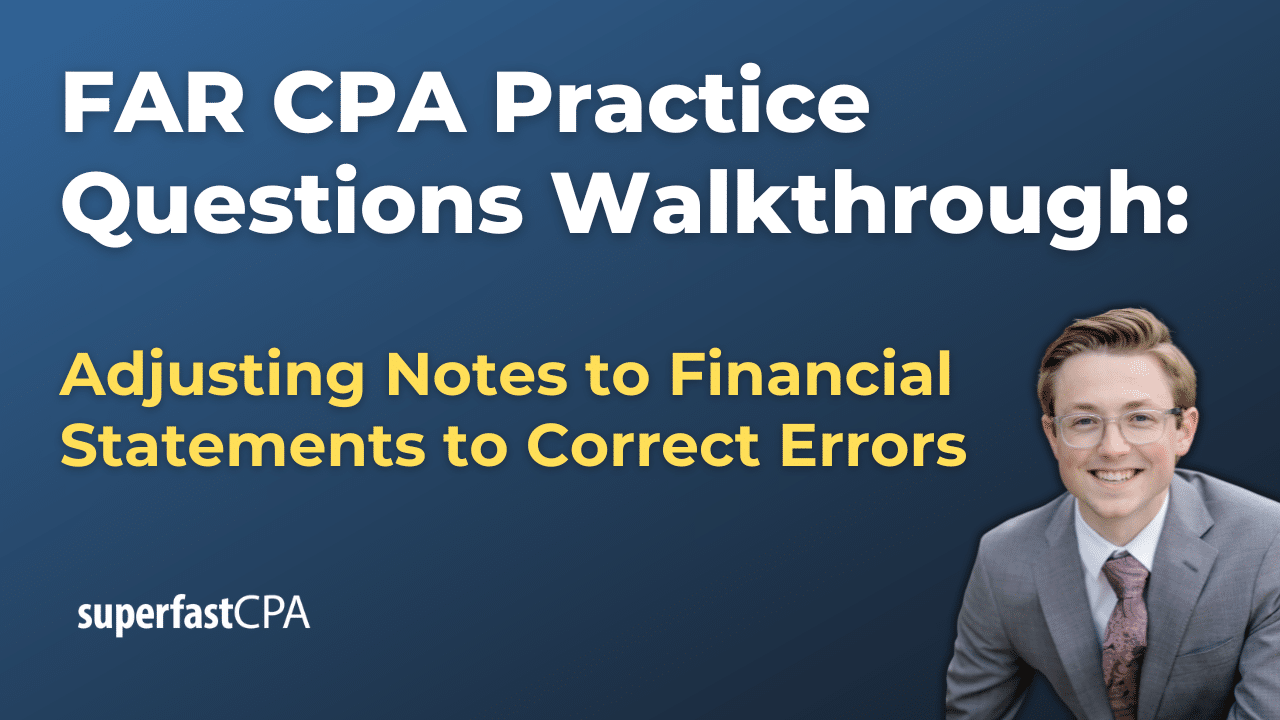 FAR CPA Practice Questions Walkthrough:

Adjusting Notes to Financial Statements to Correct Errors

superfastCPA